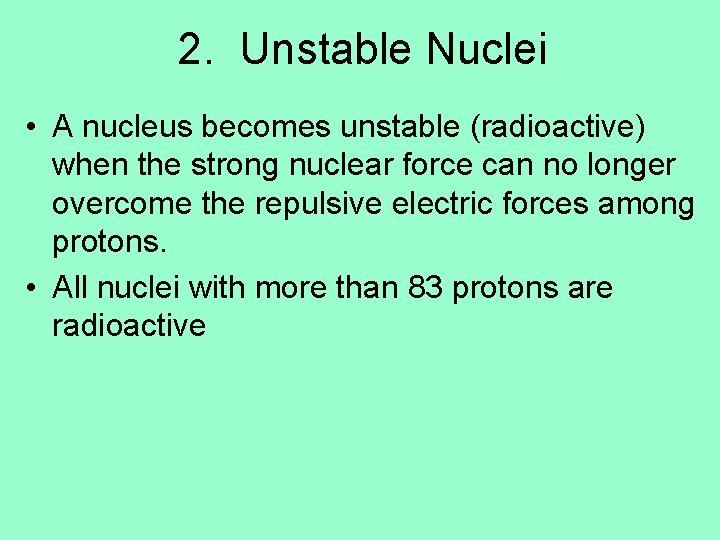 2. Unstable Nuclei

• A nucleus becomes unstable (radioactive) when the strong nuclear force can no longer overcome the repulsive electric forces among protons.

• All nuclei with more than 83 protons are radioactive